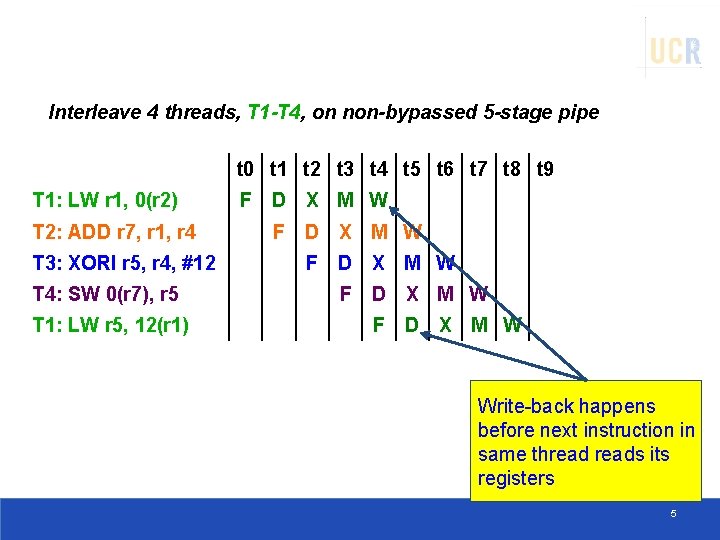 UCR

Interleave 4 threads, T1-T4, on non-bypassed 5-stage pipe

| | t0 | t1 | t2 | t3 | t4 | t5 | t6 | t7 | t8 | t9 |
|---|---|---|---|---|---|---|---|---|---|---|
| T1: LW r1, 0(r2) | F | D | X | M | W | | | | | |
| T2: ADD r7, r1, r4 | | F | D | X | M | W | | | | |
| T3: XORI r5, r4, #12 | | | F | D | X | M | W | | | |
| T4: SW 0(r7), r5 | | | | F | D | X | M | W | | |
| T1: LW r5, 12(r1) | | | | | F | D | X | M | W | |

Write-back happens before next instruction in same thread reads its registers

5